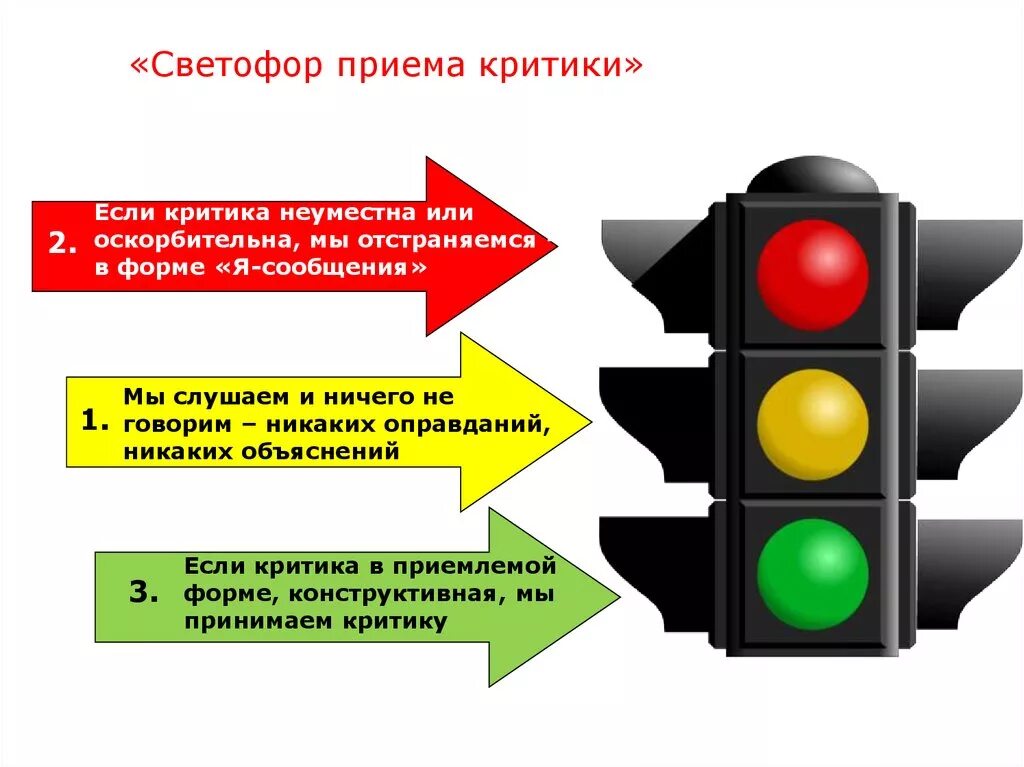 «Светофор приема критики»

2. Если критика неуместна или оскорбительна, мы отстраняемся в форме «Я-сообщения»

1. Мы слушаем и ничего не говорим – никаких оправданий, никаких объяснений

3. Если критика в приемлемой форме, конструктивная, мы принимаем критику